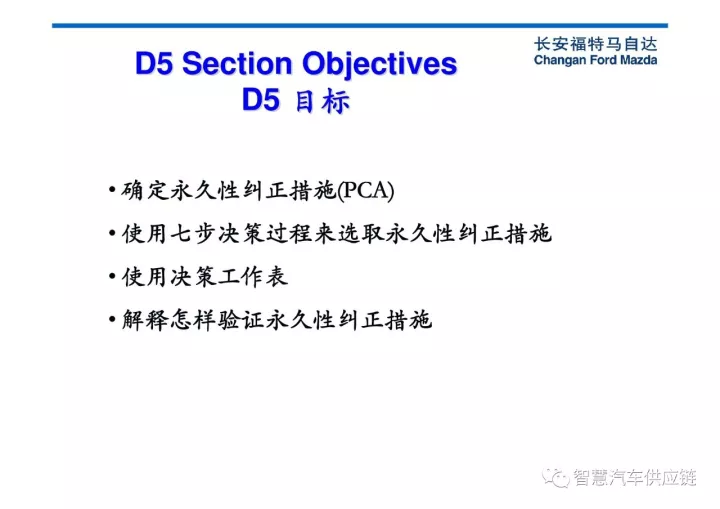 长安福特马自达
Changan Ford Mazda

D5 Section Objectives
D5 目标

• 确定永久性纠正措施(PCA)
• 使用七步决策过程来选取永久性纠正措施
• 使用决策工作表
• 解释怎样验证永久性纠正措施

智慧汽车供应链